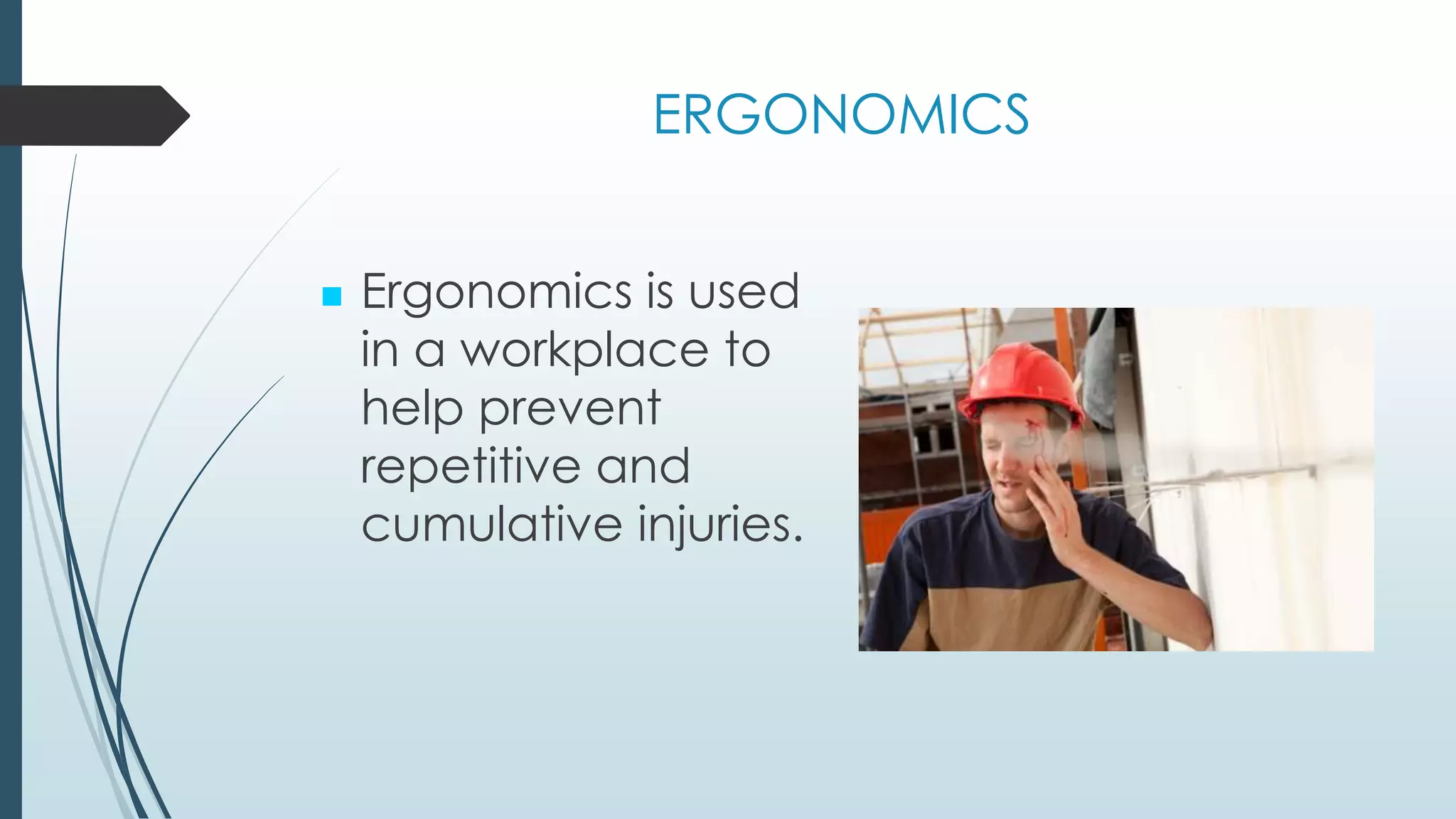 ERGONOMICS

Ergonomics is used in a workplace to help prevent repetitive and cumulative injuries.